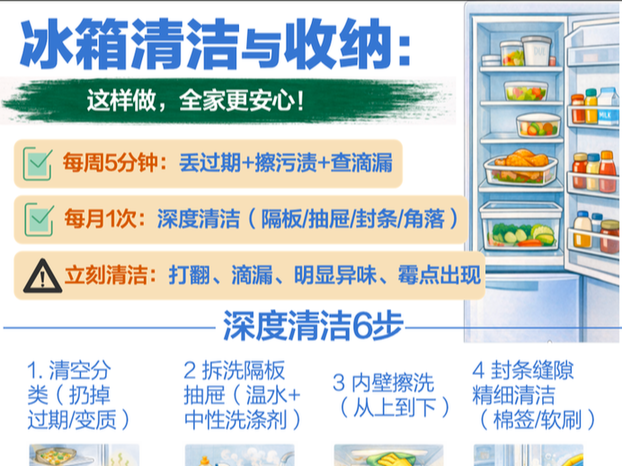 冰箱清洁与收纳：

这样做，全家更安心！

每周5分钟：丢过期+擦污渍+查滴漏

每月1次：深度清洁（隔板/抽屉/封条/角落）

立刻清洁：打翻、滴漏、明显异味、霉点出现

MILK

深度清洁6步

1. 清空分类（扔掉过期/变质）

2 拆洗隔板抽屉（温水+中性洗涤剂）

3 内壁擦洗（从上到下）

4 封条缝隙精细清洁（棉签/软刷）